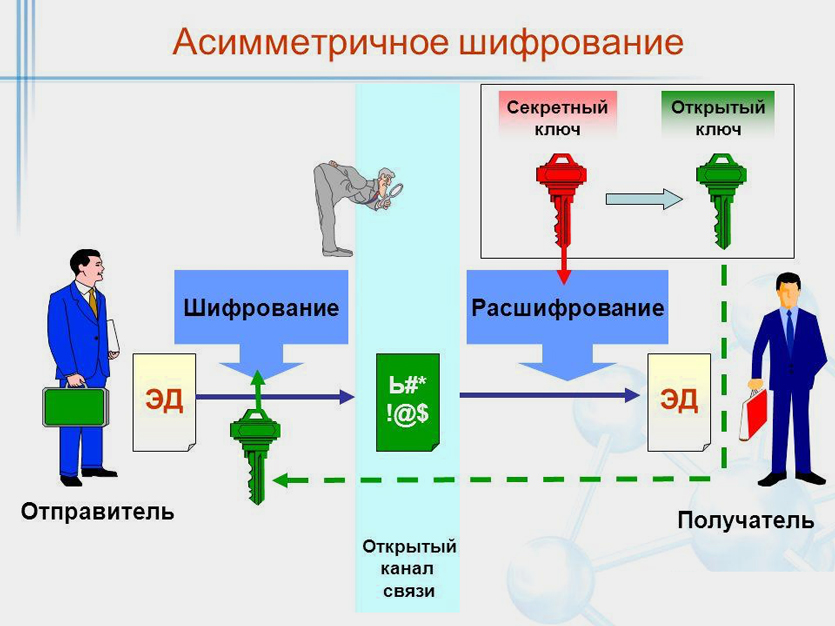 Асимметричное шифрование

Секретный ключ

Открытый ключ

Шифрование

Расшифрование

ЭД

Ь#*
!@$

ЭД

Отправитель

Получатель

Открытый канал связи